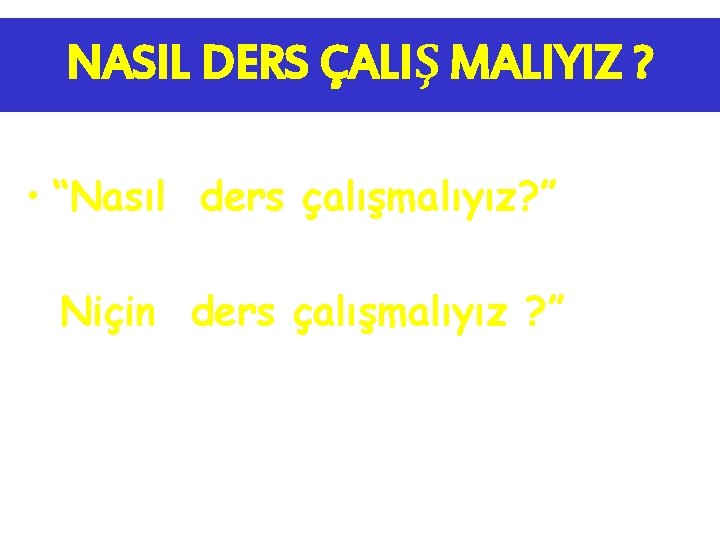 NASIL DERS ÇALIŞ MALIYIZ ?

• “Nasıl ders çalışmalıyız?”

Niçin ders çalışmalıyız ?”